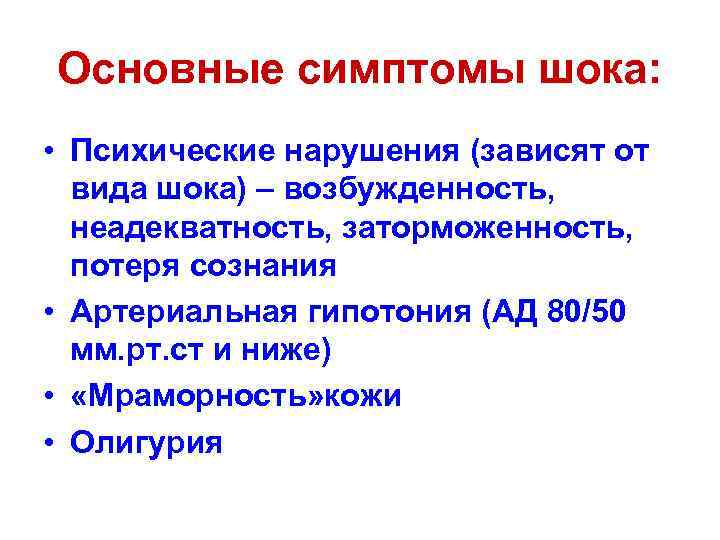 Основные симптомы шока:

• Психические нарушения (зависят от вида шока) – возбужденность, неадекватность, заторможенность, потеря сознания
• Артериальная гипотония (АД 80/50 мм.рт.ст и ниже)
• «Мраморность»кожи
• Олигурия